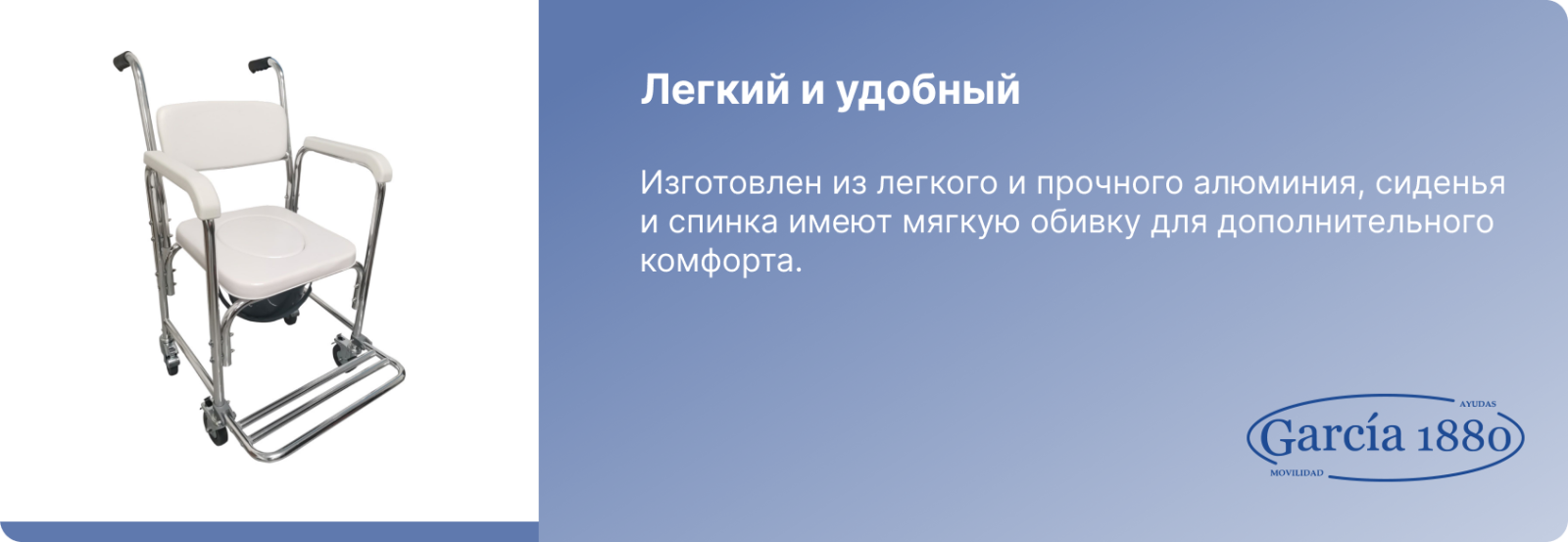 Легкий и удобный

Изготовлен из легкого и прочного алюминия, сиденья и спинка имеют мягкую обивку для дополнительного комфорта.

AYUDAS
García 1880
MOVILIDAD